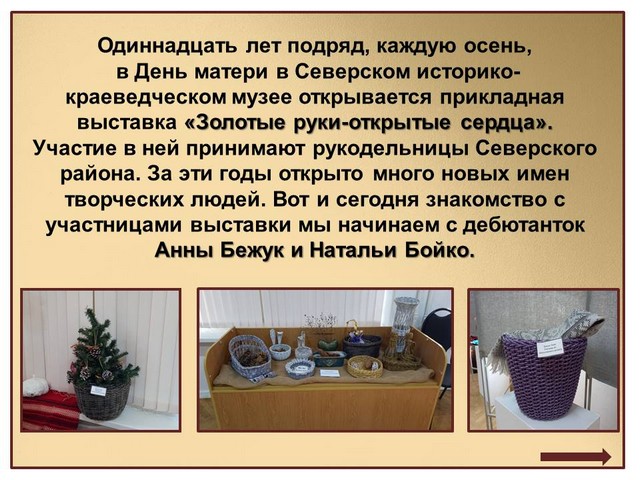 Одиннадцать лет подряд, каждую осень, в День матери в Северском историко-краеведческом музее открывается прикладная выставка «Золотые руки-открытые сердца». Участие в ней принимают рукодельницы Северского района. За эти годы открыто много новых имен творческих людей. Вот и сегодня знакомство с участницами выставки мы начинаем с дебютанток Анны Бежук и Натальи Бойко.